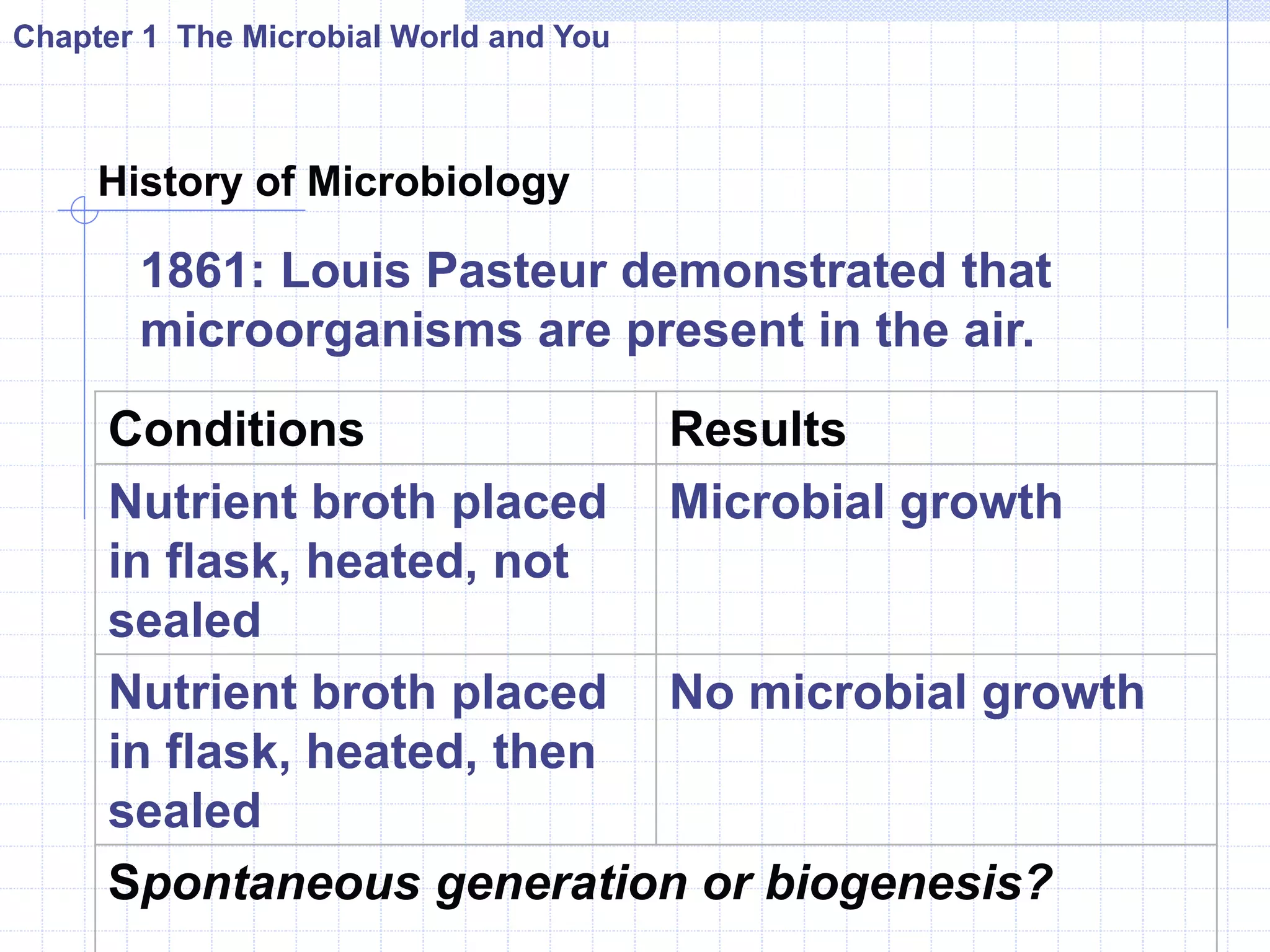 Chapter 1 The Microbial World and You

History of Microbiology

1861: Louis Pasteur demonstrated that microorganisms are present in the air.

| Conditions | Results |
|---|---|
| Nutrient broth placed in flask, heated, not sealed | Microbial growth |
| Nutrient broth placed in flask, heated, then sealed | No microbial growth |
| Spontaneous generation or biogenesis? | |